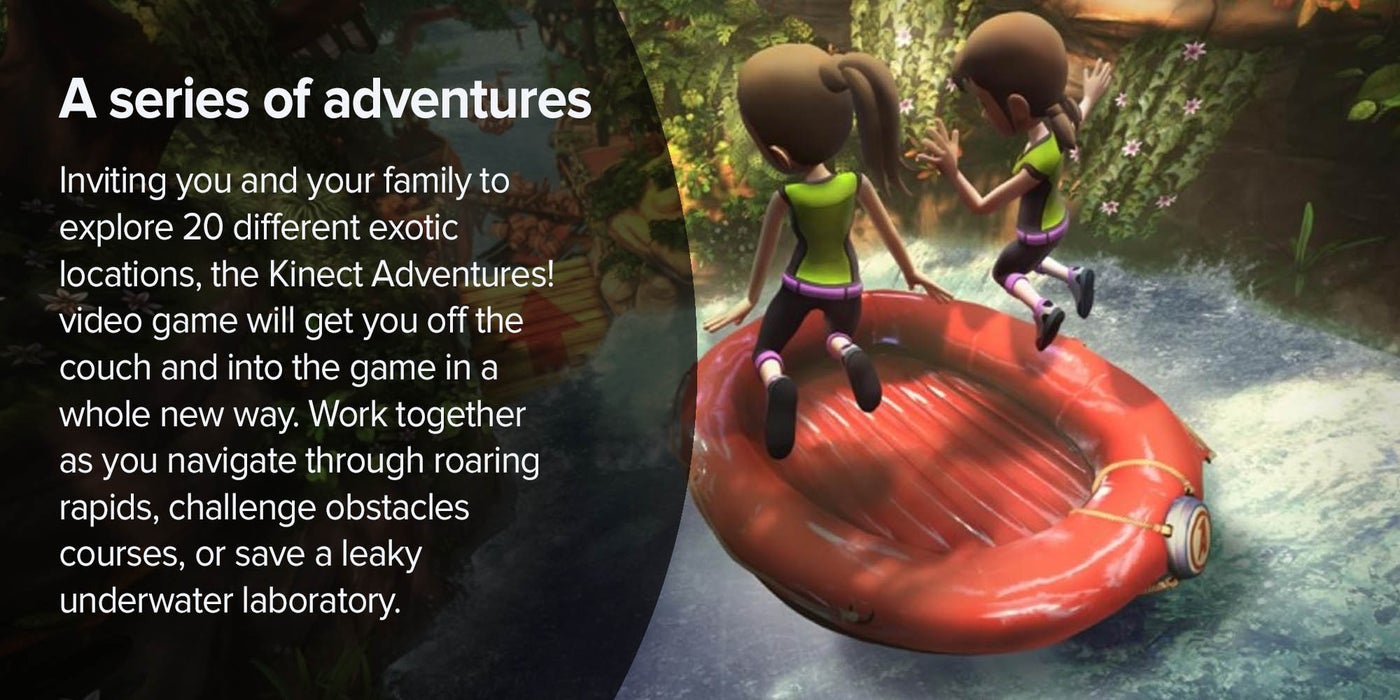 A series of adventures

Inviting you and your family to explore 20 different exotic locations, the Kinect Adventures! video game will get you off the couch and into the game in a whole new way. Work together as you navigate through roaring rapids, challenge obstacles courses, or save a leaky underwater laboratory.